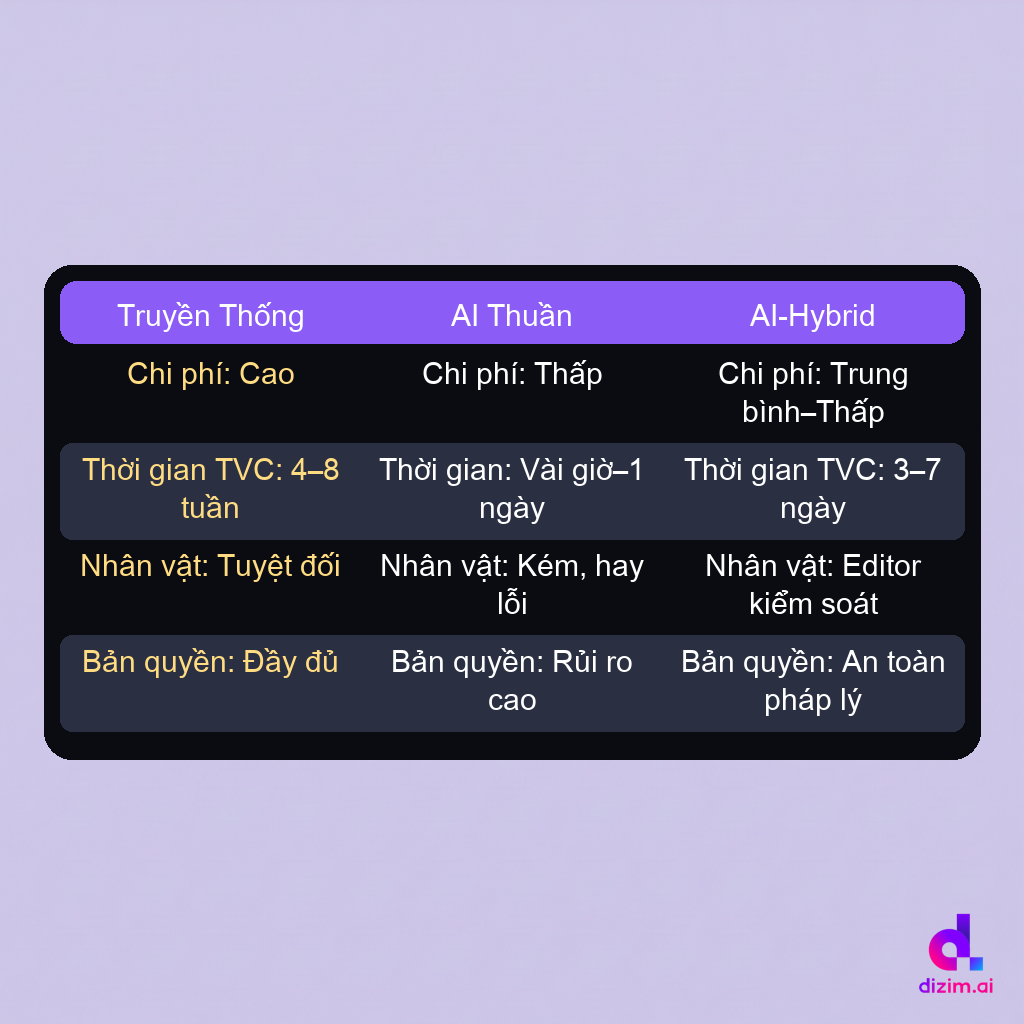 | Truyền Thống | AI Thuần | AI-Hybrid |
|---|---|---|
| Chi phí: Cao | Chi phí: Thấp | Chi phí: Trung bình–Thấp |
| Thời gian TVC: 4–8 tuần | Thời gian: Vài giờ–1 ngày | Thời gian TVC: 3–7 ngày |
| Nhân vật: Tuyệt đối | Nhân vật: Kém, hay lỗi | Nhân vật: Editor kiểm soát |
| Bản quyền: Đầy đủ | Bản quyền: Rủi ro cao | Bản quyền: An toàn pháp lý |

dizim.ai